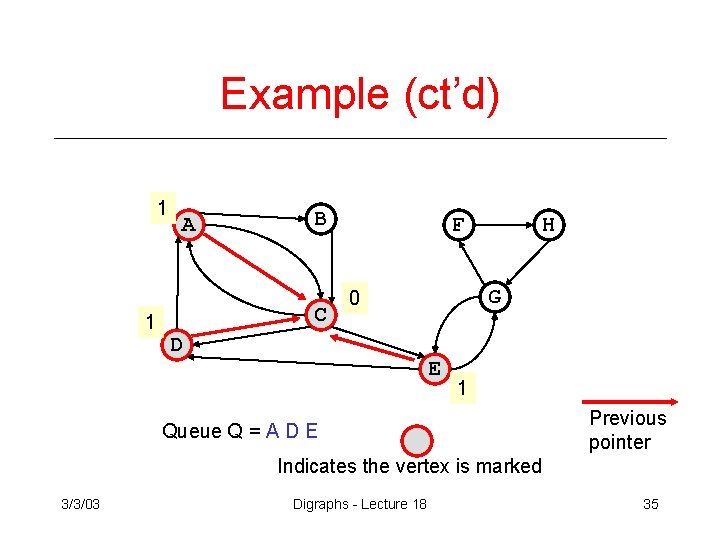 Example (ct'd)

1
A
B
F
H
0
G
1
C
D
E
1

Queue Q = A D E

Previous pointer

Indicates the vertex is marked

3/3/03

Digraphs - Lecture 18

35